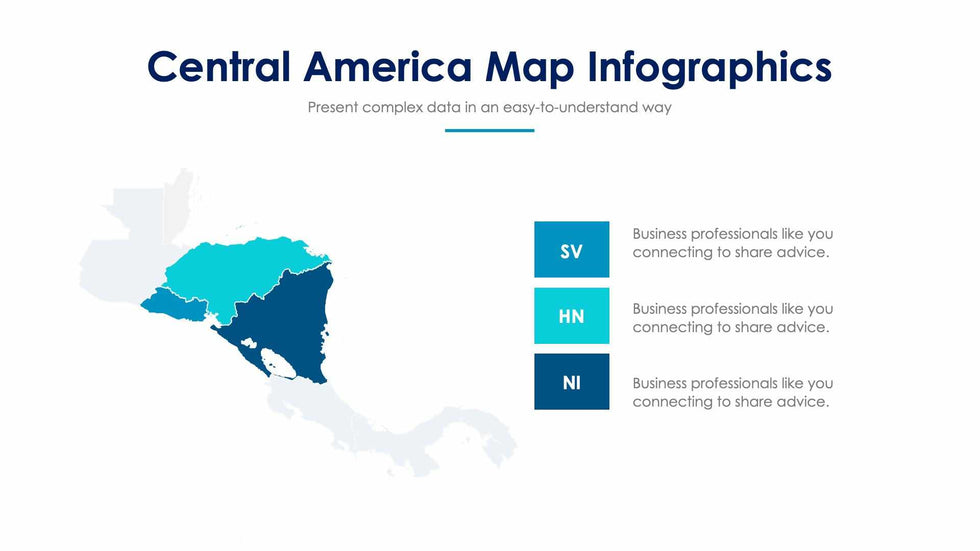 Central America Map Infographics

Present complex data in an easy-to-understand way

SV

Business professionals like you connecting to share advice.

HN

Business professionals like you connecting to share advice.

NI

Business professionals like you connecting to share advice.